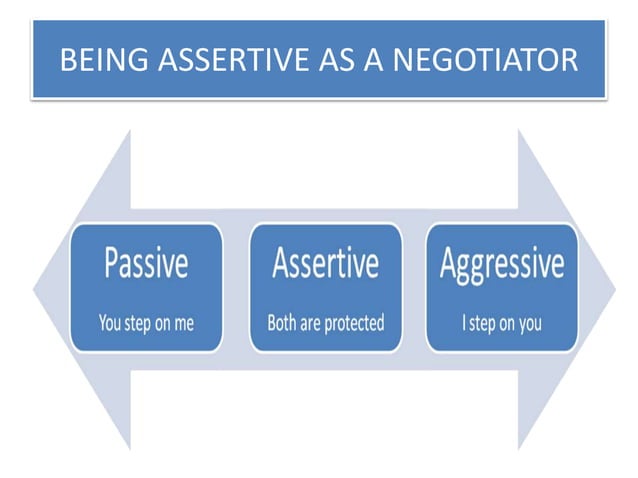 BEING ASSERTIVE AS A NEGOTIATOR

Passive

You step on me

Assertive

Both are protected

Aggressive

I step on you